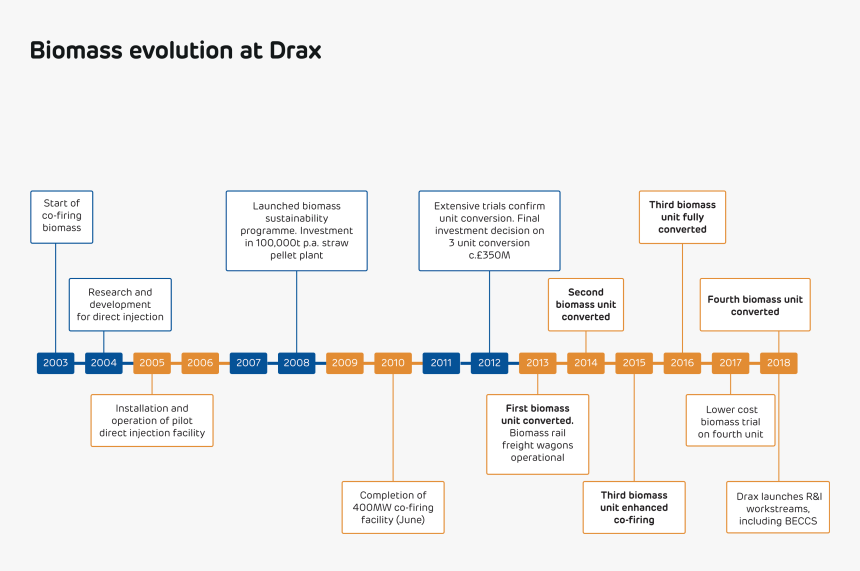 Biomass evolution at Drax

Start of co-firing biomass

Research and development for direct injection

Launched biomass sustainability programme. Investment in 100,000t p.a. straw pellet plant

Extensive trials confirm unit conversion. Final investment decision on 3 unit conversion c.£350M

Second biomass unit converted

Third biomass unit fully converted

Fourth biomass unit converted

2003 2004 2005 2006 2007 2008 2009 2010 2011 2012 2013 2014 2015 2016 2017 2018

Installation and operation of pilot direct injection facility

Completion of 400MW co-firing facility (June)

First biomass unit converted. Biomass rail freight wagons operational

Third biomass unit enhanced co-firing

Lower cost biomass trial on fourth unit

Drax launches R&I workstreams, including BECCS